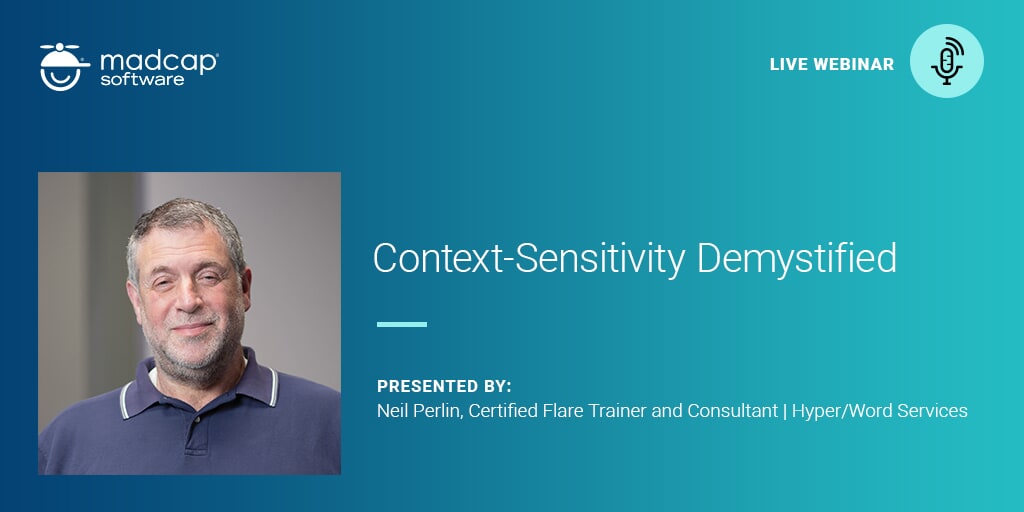 madcap software

LIVE WEBINAR

Context-Sensitivity Demystified

PRESENTED BY:
Neil Perlin, Certified Flare Trainer and Consultant | Hyper/Word Services